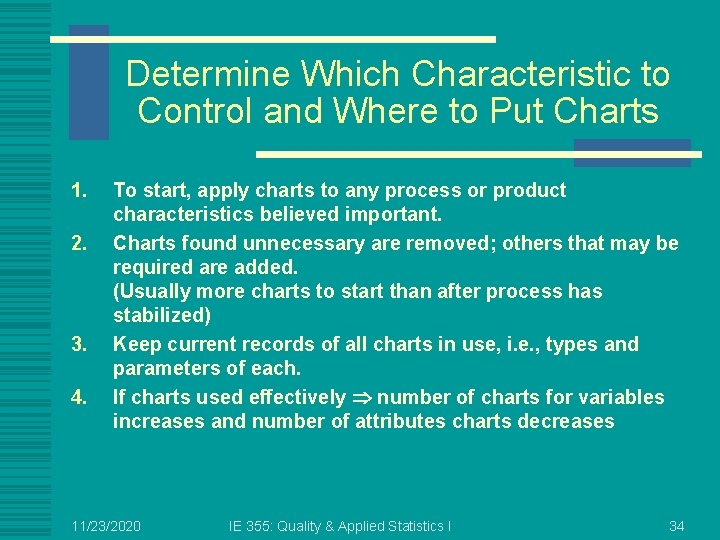 Determine Which Characteristic to Control and Where to Put Charts

1. To start, apply charts to any process or product characteristics believed important.

2. Charts found unnecessary are removed; others that may be required are added.
(Usually more charts to start than after process has stabilized)

3. Keep current records of all charts in use, i.e., types and parameters of each.

4. If charts used effectively $\Rightarrow$ number of charts for variables increases and number of attributes charts decreases

11/23/2020 IE 355: Quality & Applied Statistics I 34